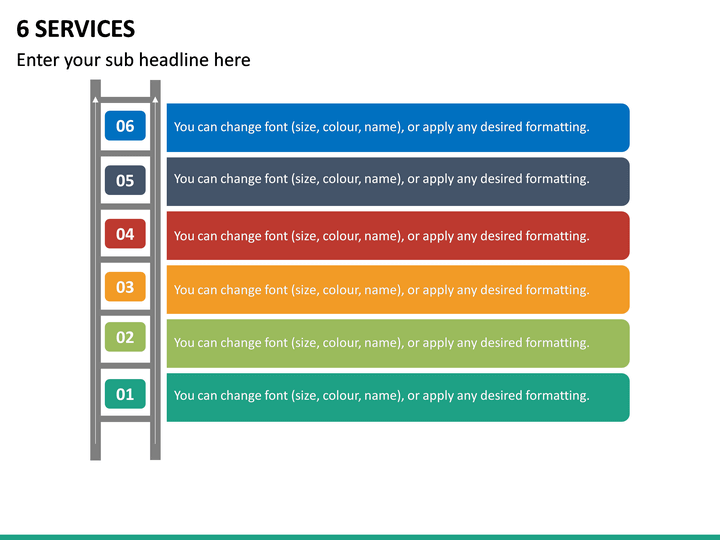 6 SERVICES

Enter your sub headline here

06 You can change font (size, colour, name), or apply any desired formatting.

05 You can change font (size, colour, name), or apply any desired formatting.

04 You can change font (size, colour, name), or apply any desired formatting.

03 You can change font (size, colour, name), or apply any desired formatting.

02 You can change font (size, colour, name), or apply any desired formatting.

01 You can change font (size, colour, name), or apply any desired formatting.